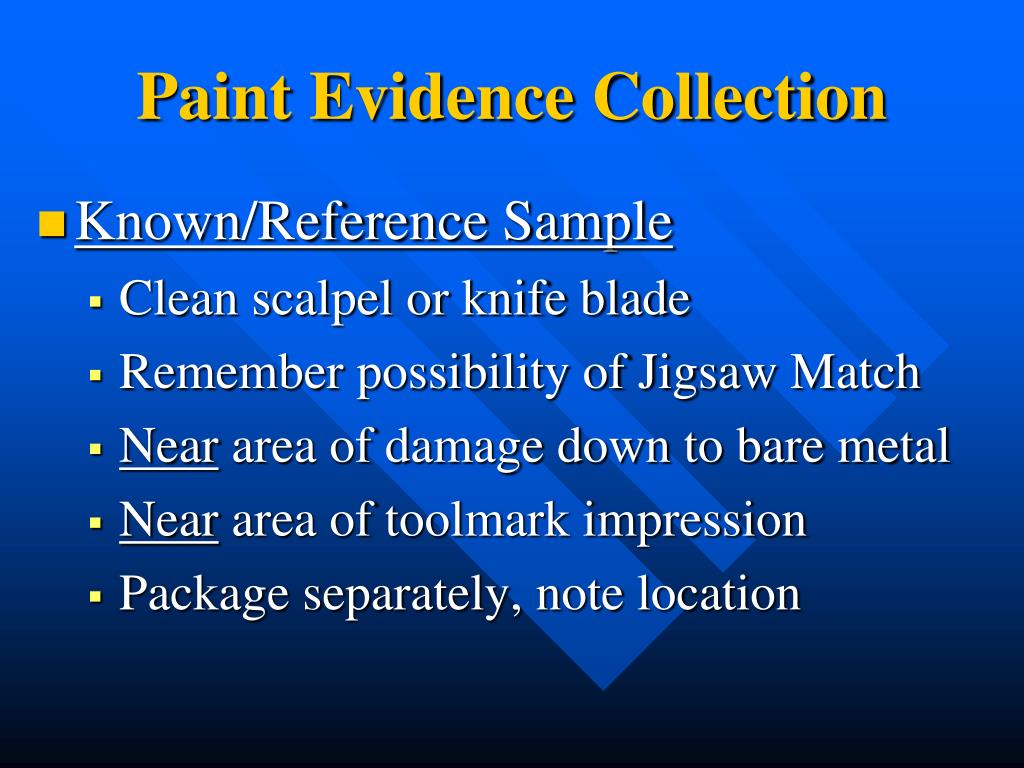 Paint Evidence Collection

Known/Reference Sample
Clean scalpel or knife blade
Remember possibility of Jigsaw Match
Near area of damage down to bare metal
Near area of toolmark impression
Package separately, note location